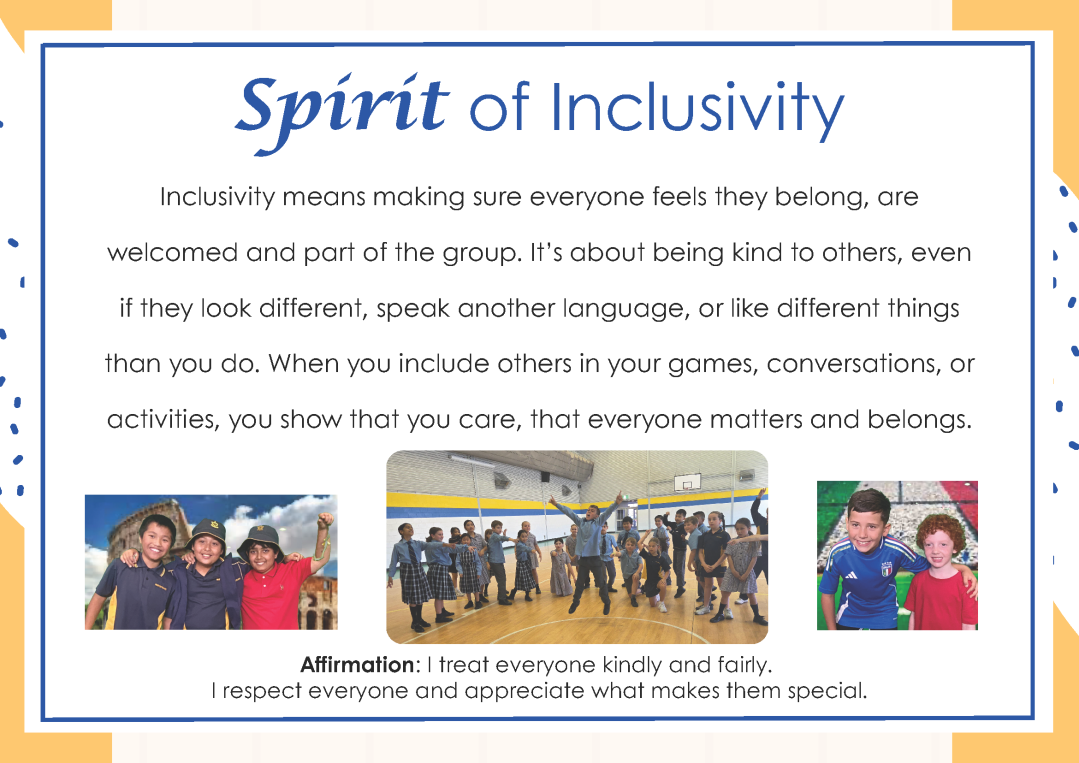 Spirit of Inclusivity

Inclusivity means making sure everyone feels they belong, are welcomed and part of the group. It's about being kind to others, even if they look different, speak another language, or like different things than you do. When you include others in your games, conversations, or activities, you show that you care, that everyone matters and belongs.

Affirmation: I treat everyone kindly and fairly.
I respect everyone and appreciate what makes them special.